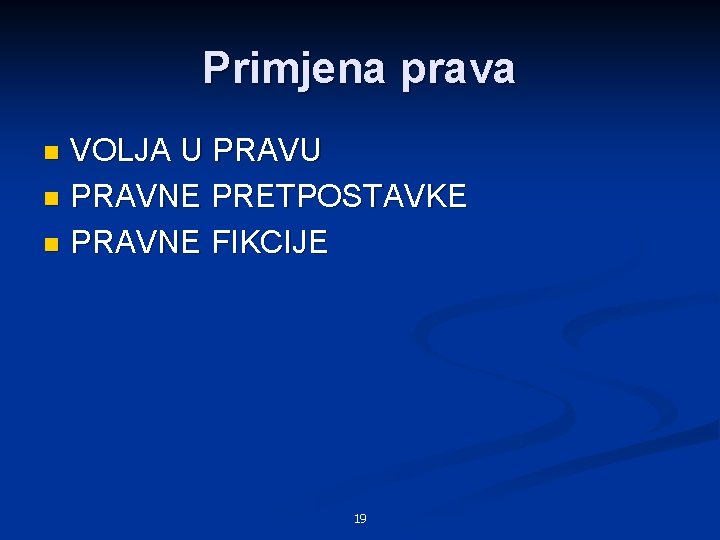 Primjena prava

- VOLJA U PRAVU
- PRAVNE PRETPOSTAVKE
- PRAVNE FIKCIJE

19